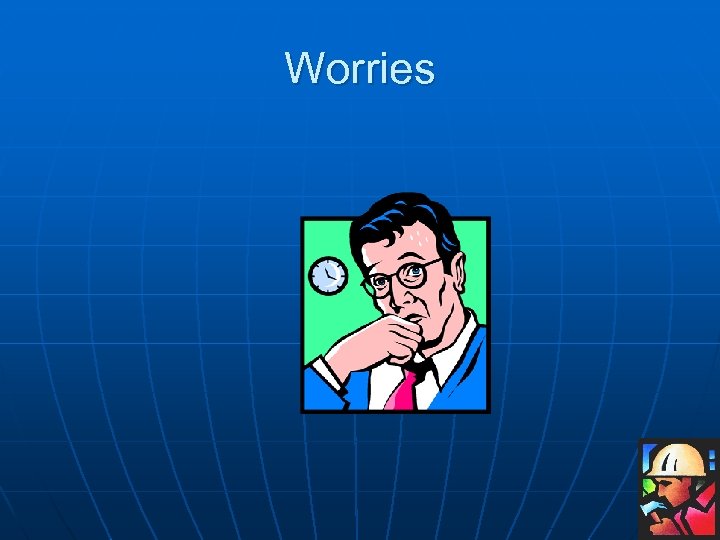 Worries